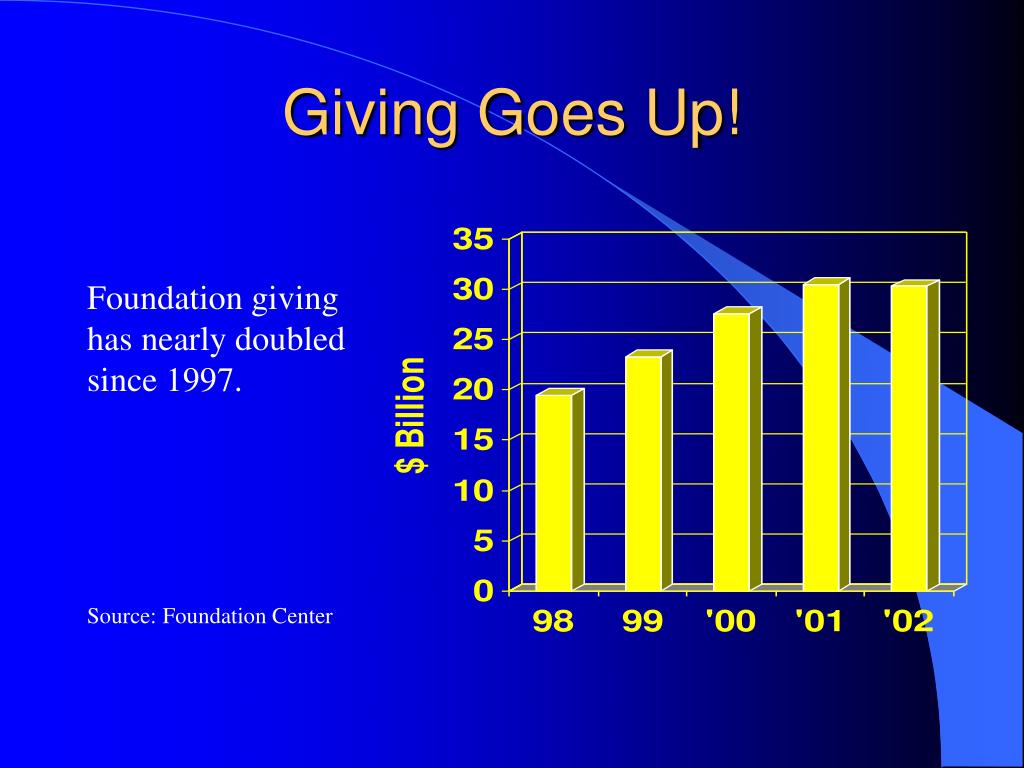 Giving Goes Up!

Foundation giving has nearly doubled since 1997.

Source: Foundation Center

$ Billion

35
30
25
20
15
10
5
0

98
99
'00
'01
'02